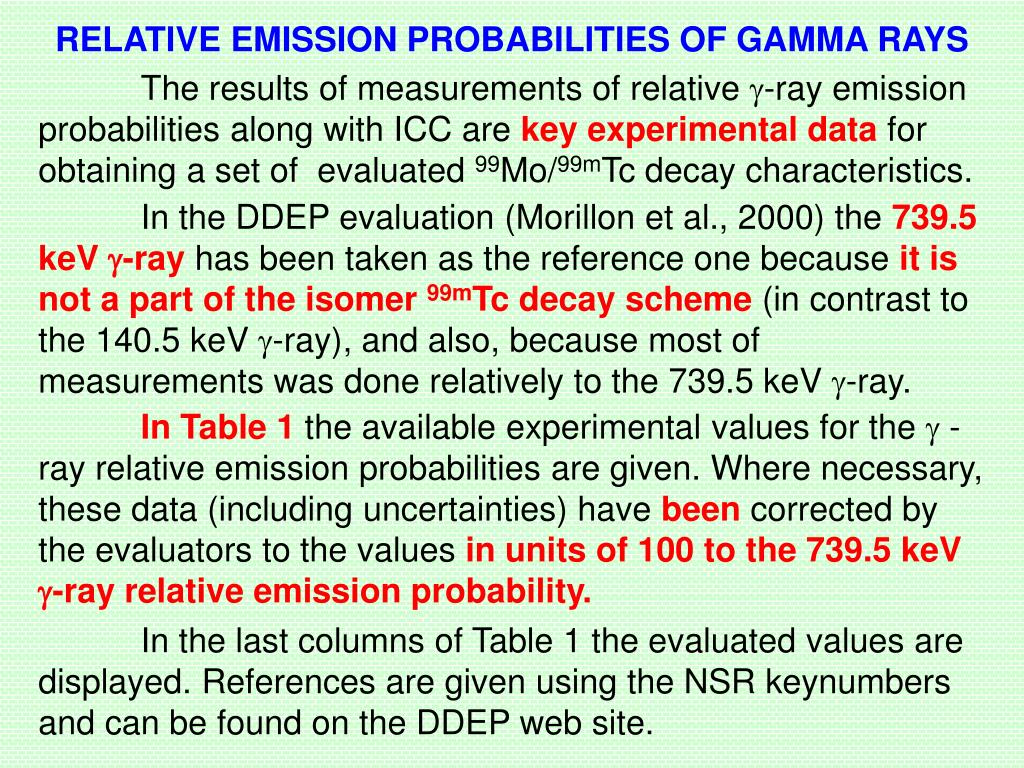 RELATIVE EMISSION PROBABILITIES OF GAMMA RAYS

The results of measurements of relative $\gamma$-ray emission probabilities along with ICC are key experimental data for obtaining a set of evaluated $^{99}$Mo/$^{99m}$Tc decay characteristics.

In the DDEP evaluation (Morillon et al., 2000) the 739.5 keV $\gamma$-ray has been taken as the reference one because it is not a part of the isomer $^{99m}$Tc decay scheme (in contrast to the 140.5 keV $\gamma$-ray), and also, because most of measurements was done relatively to the 739.5 keV $\gamma$-ray.

In Table 1 the available experimental values for the $\gamma$ -ray relative emission probabilities are given. Where necessary, these data (including uncertainties) have been corrected by the evaluators to the values in units of 100 to the 739.5 keV $\gamma$-ray relative emission probability.

In the last columns of Table 1 the evaluated values are displayed. References are given using the NSR keynumbers and can be found on the DDEP web site.